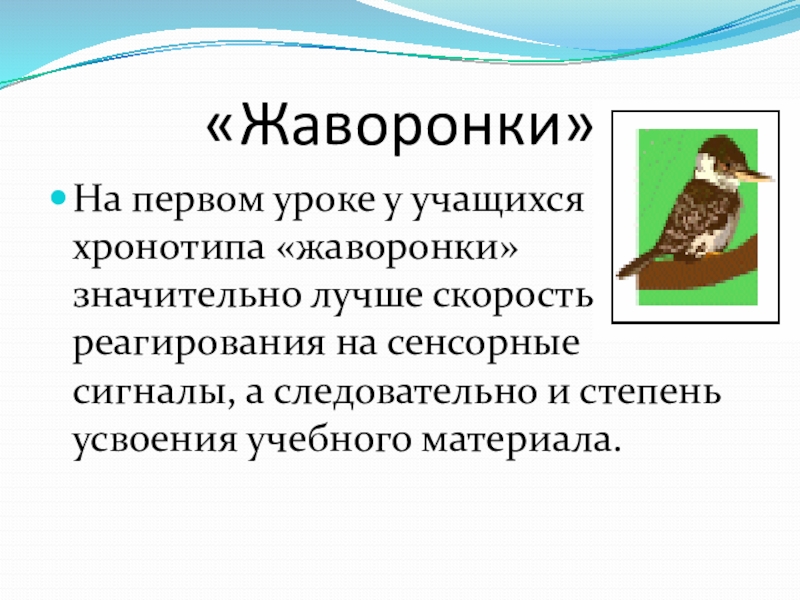 «Жаворонки»

На первом уроке у учащихся хронотипа «жаворонки» значительно лучше скорость реагирования на сенсорные сигналы, а следовательно и степень усвоения учебного материала.